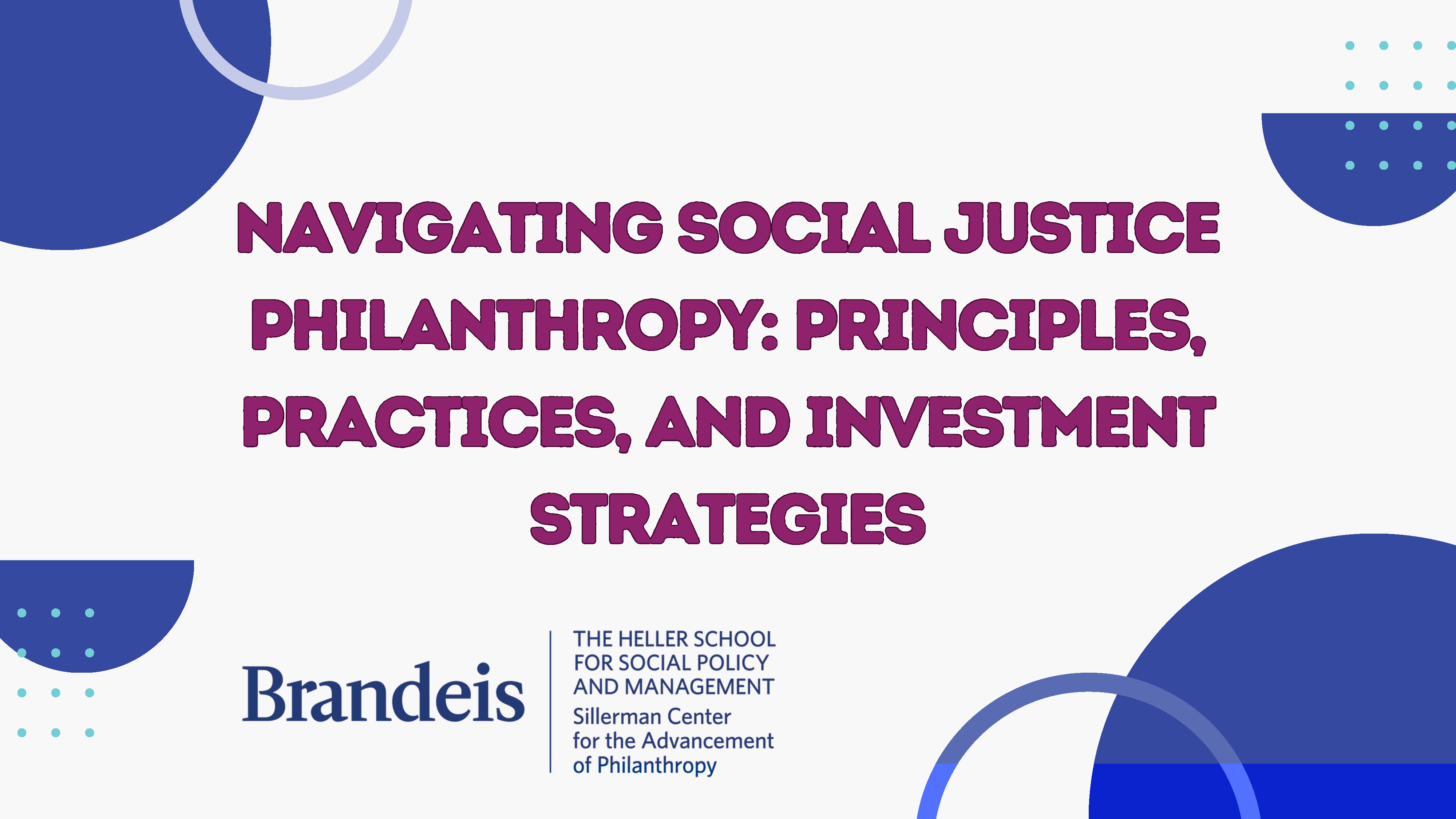 NAVIGATING SOCIAL JUSTICE PHILANTHROPY: PRINCIPLES, PRACTICES, AND INVESTMENT STRATEGIES

Brandeis

THE HELLER SCHOOL FOR SOCIAL POLICY AND MANAGEMENT
Sillerman Center for the Advancement of Philanthropy